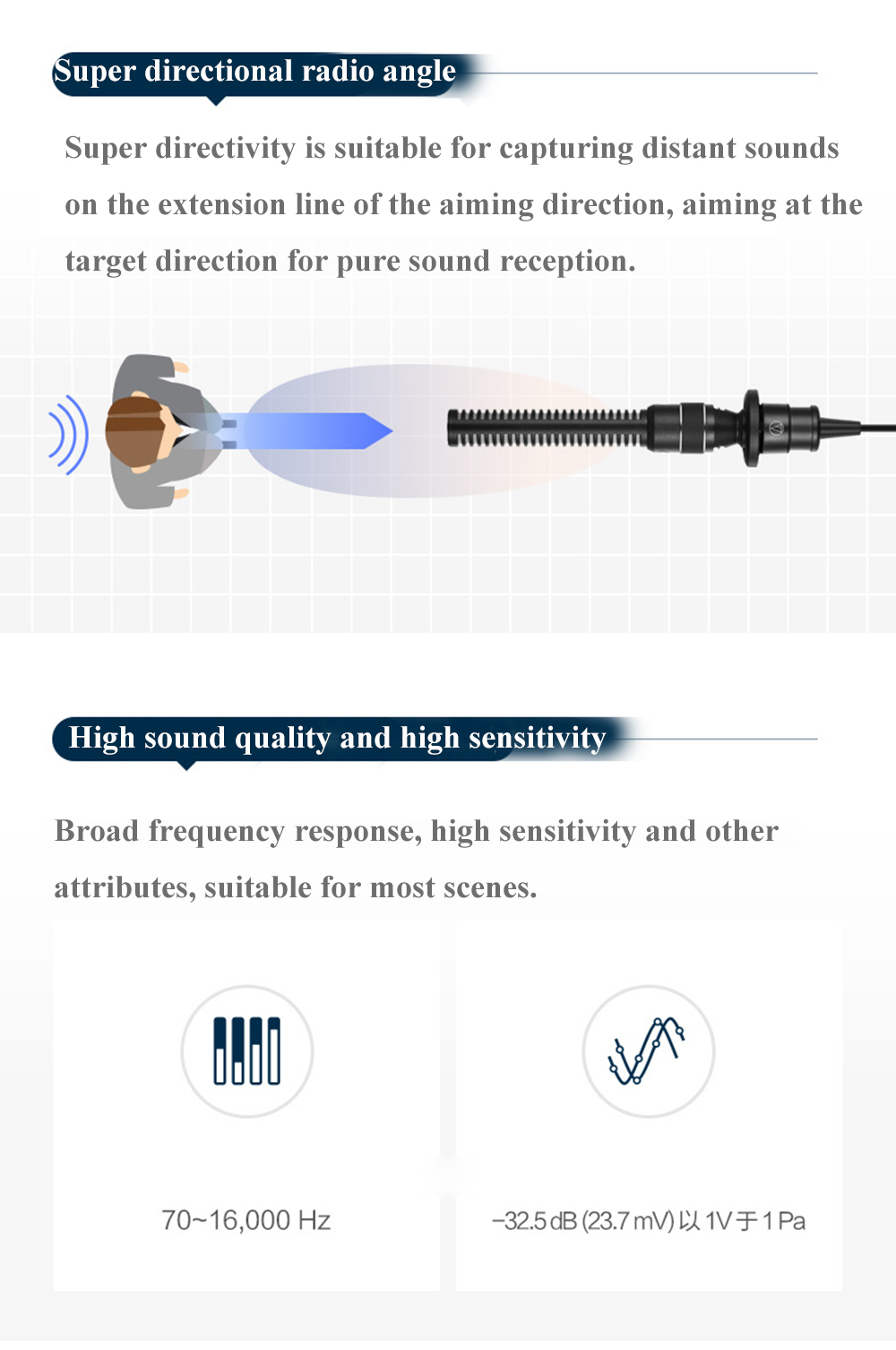 Super directional radio angle

Super directivity is suitable for capturing distant sounds on the extension line of the aiming direction, aiming at the target direction for pure sound reception.

High sound quality and high sensitivity

Broad frequency response, high sensitivity and other attributes, suitable for most scenes.

70~16,000 Hz

−32.5 dB (23.7 mV) 以 1V 于 1 Pa